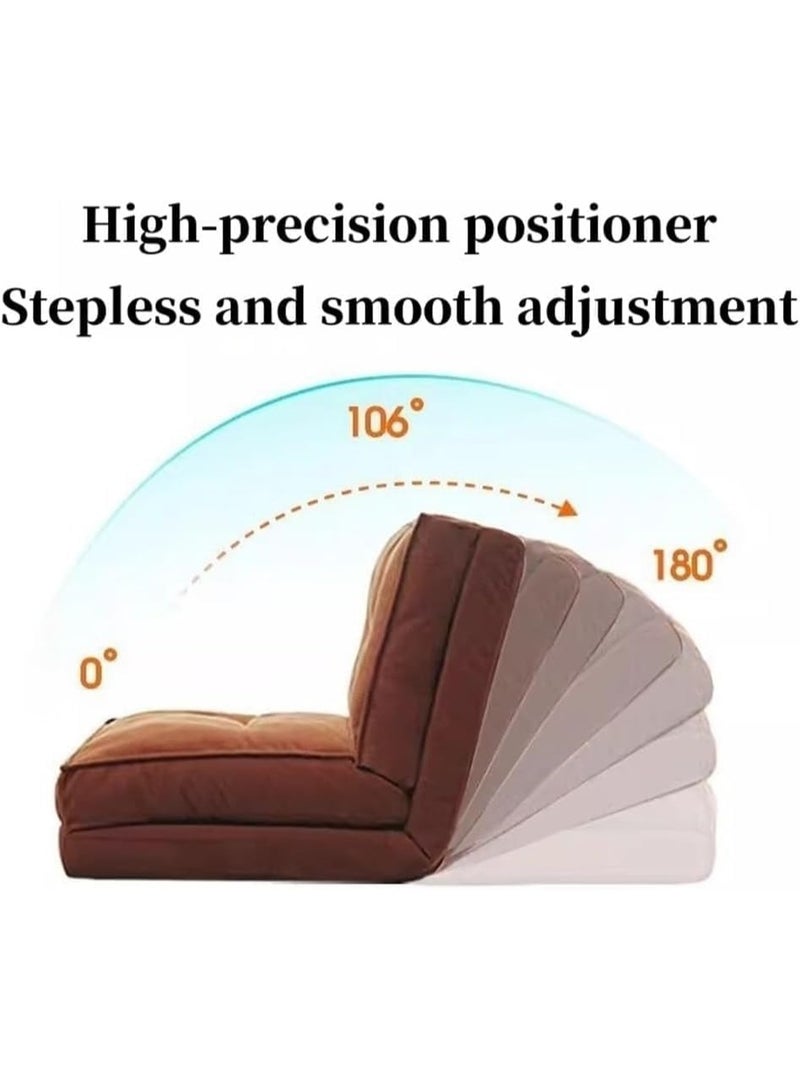 High-precision positioner
Stepless and smooth adjustment

106°

180°

0°